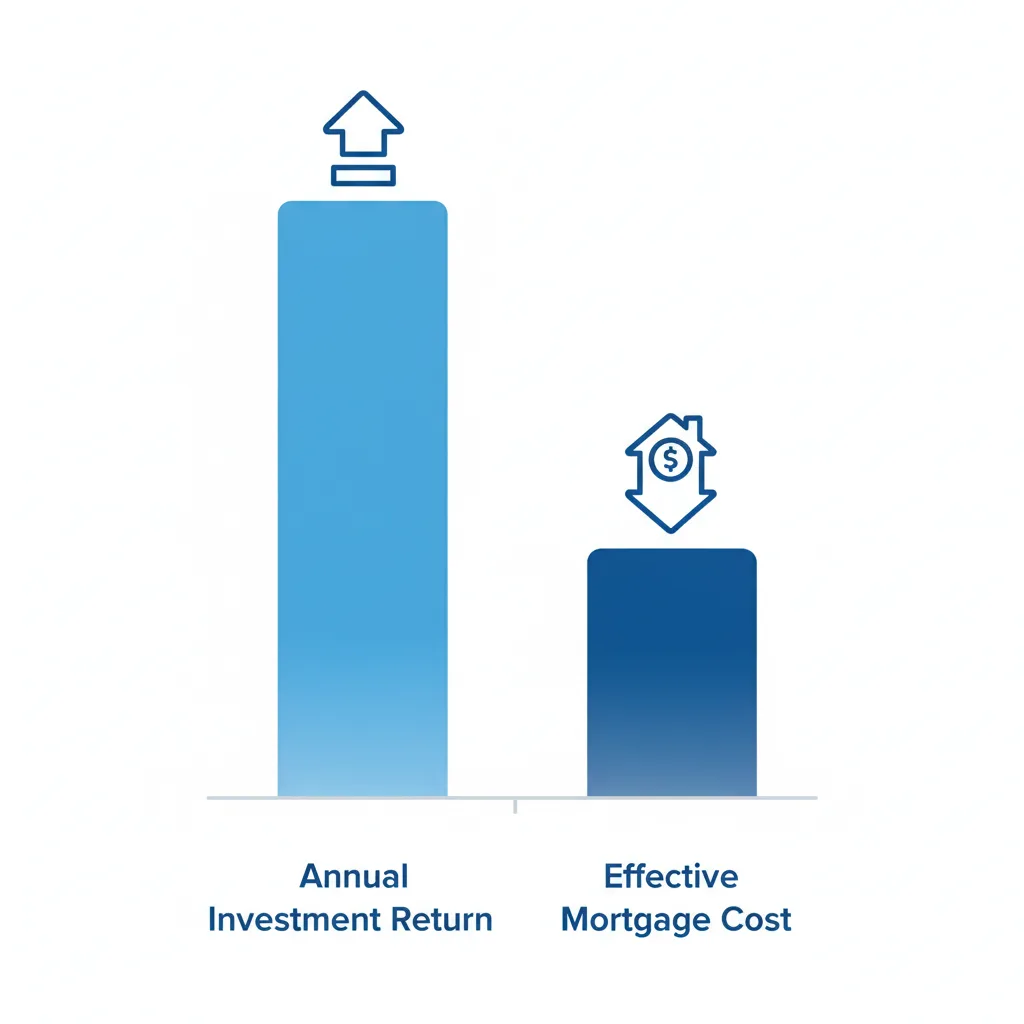 $

Annual
Investment Return

Effective
Mortgage Cost